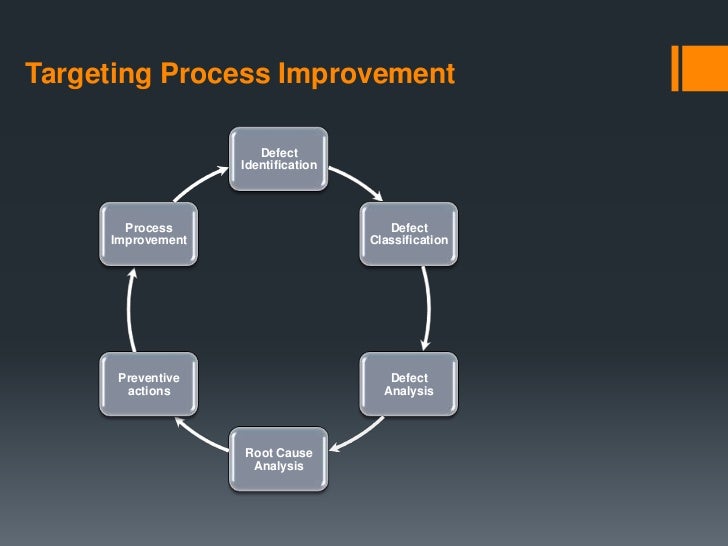 Targeting Process Improvement

Defect Identification

Defect Classification

Defect Analysis

Root Cause Analysis

Preventive actions

Process Improvement